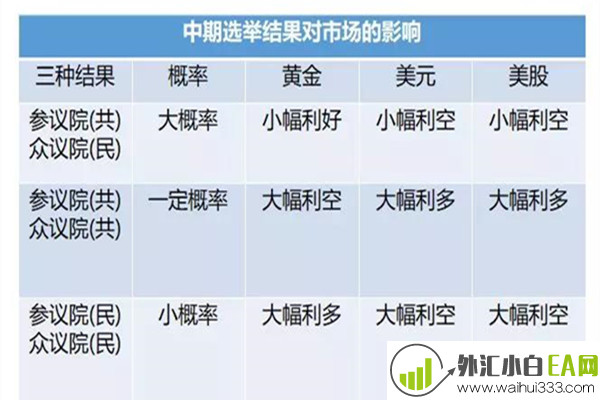 中期选举结果对市场的影响

| 三种结果 | 概率 | 黄金 | 美元 | 美股 |
|---|---|---|---|---|
| 参议院(共) 众议院(民) | 大概率 | 小幅利好 | 小幅利空 | 小幅利空 |
| 参议院(共) 众议院(共) | 一定概率 | 大幅利空 | 大幅利多 | 大幅利多 |
| 参议院(民) 众议院(民) | 小概率 | 大幅利多 | 大幅利空 | 大幅利空 |

外汇小白EA网
www.waihui333.com